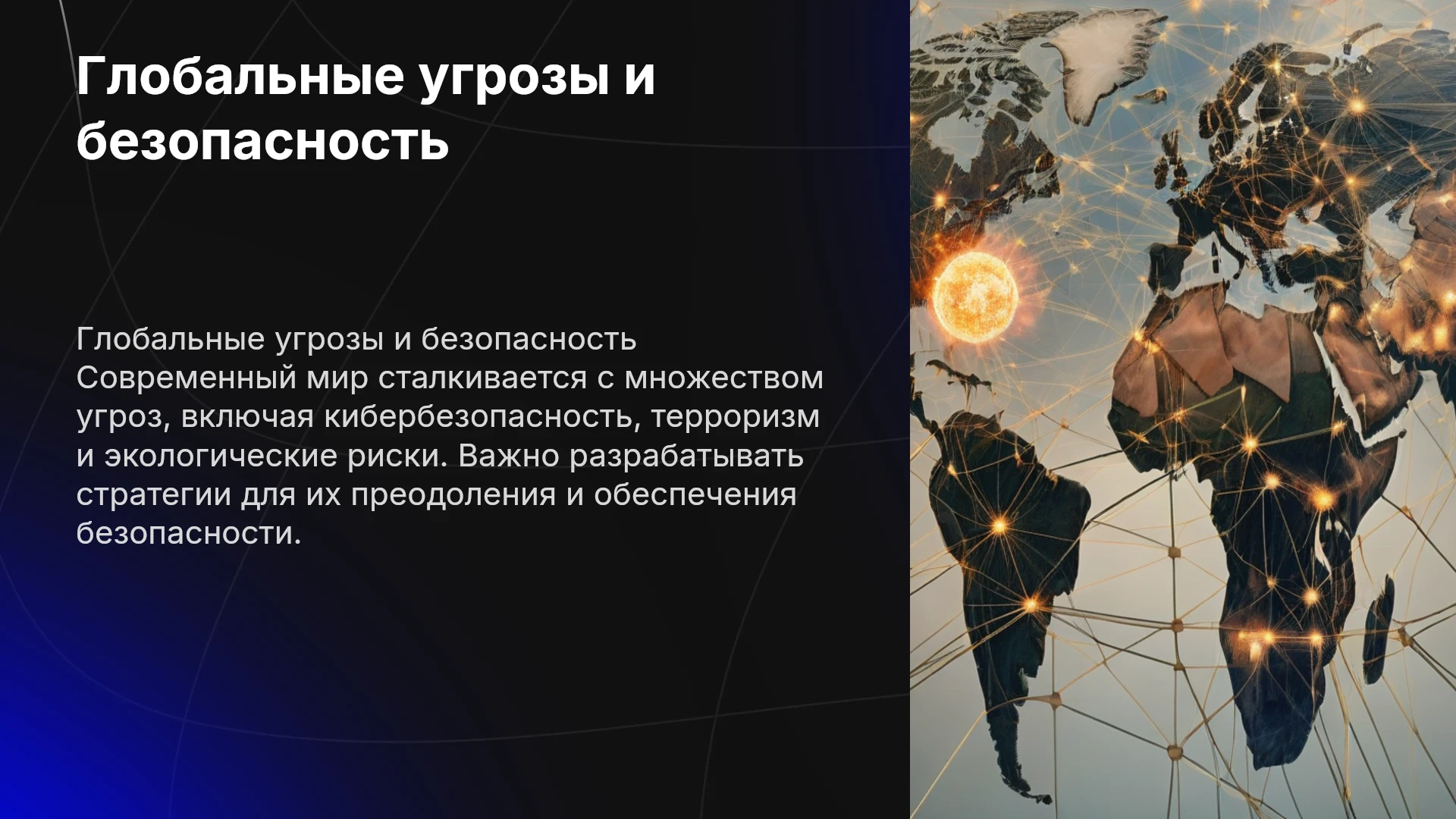 Глобальные угрозы и безопасность

Глобальные угрозы и безопасность Современный мир сталкивается с множеством угроз, включая кибербезопасность, терроризм и экологические риски. Важно разрабатывать стратегии для их преодоления и обеспечения безопасности.